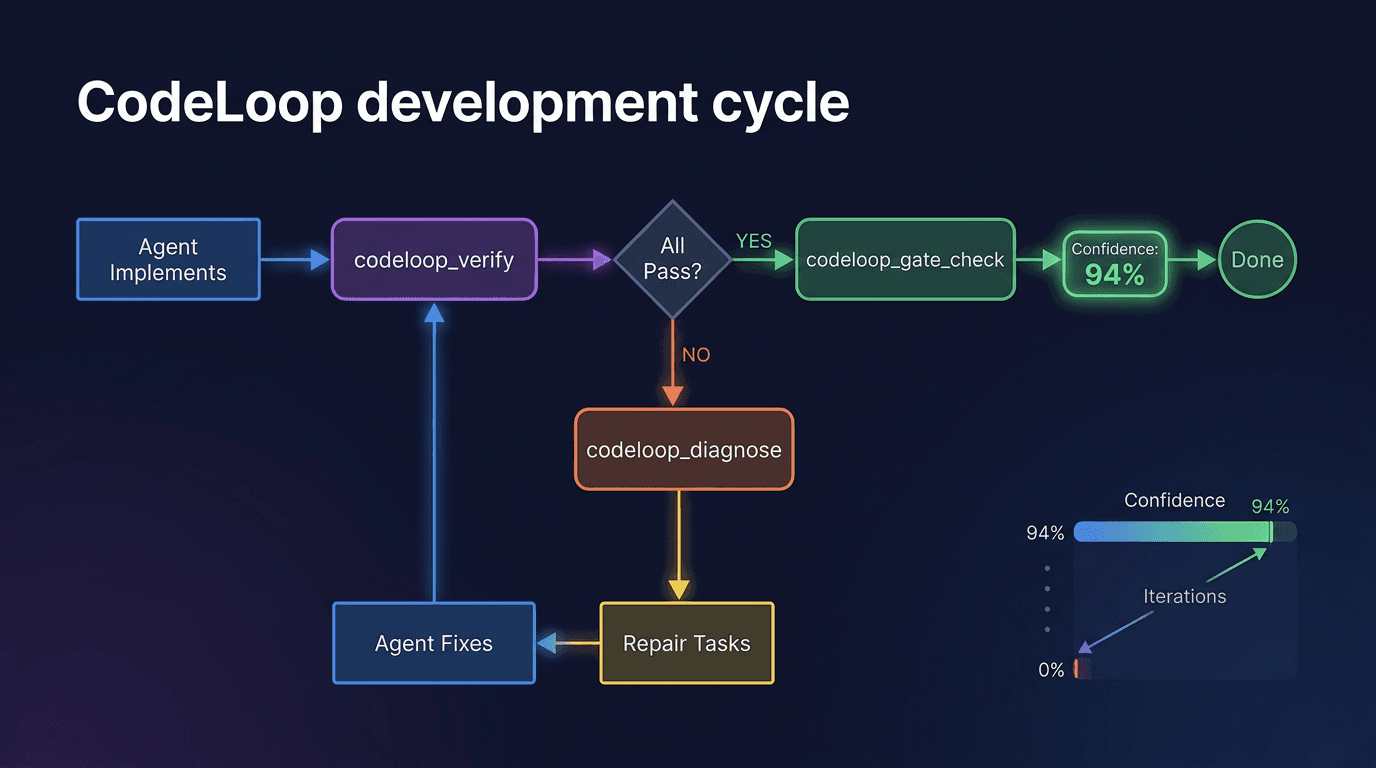 CodeLoop development cycle

Agent Implements

codeloop_verify

All Pass?

YES

codeloop_gate_check

Confidence: 94%

Done

NO

codeloop_diagnose

Repair Tasks

Agent Fixes

Confidence

94%

94%

Iterations

0%